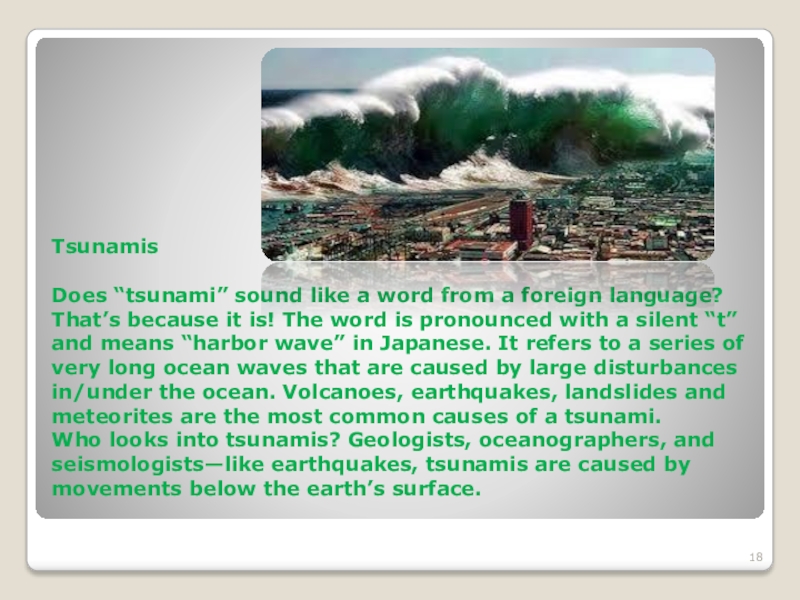 Tsunamis

Does “tsunami” sound like a word from a foreign language? That’s because it is! The word is pronounced with a silent “t” and means “harbor wave” in Japanese. It refers to a series of very long ocean waves that are caused by large disturbances in/under the ocean. Volcanoes, earthquakes, landslides and meteorites are the most common causes of a tsunami.
Who looks into tsunamis? Geologists, oceanographers, and seismologists—like earthquakes, tsunamis are caused by movements below the earth’s surface.

18